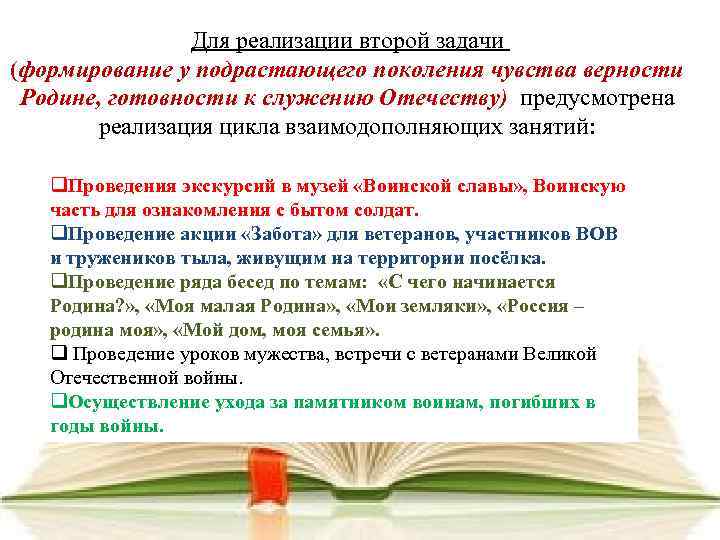 Для реализации второй задачи
(формирование у подрастающего поколения чувства верности Родине, готовности к служению Отечеству) предусмотрена реализация цикла взаимодополняющих занятий:

❑Проведения экскурсий в музей «Воинской славы», Воинскую часть для ознакомления с бытом солдат.
❑Проведение акции «Забота» для ветеранов, участников ВОВ и тружеников тыла, живущим на территории посёлка.
❑Проведение ряда бесед по темам: «С чего начинается Родина?», «Моя малая Родина», «Мои земляки», «Россия – родина моя», «Мой дом, моя семья».
❑ Проведение уроков мужества, встречи с ветеранами Великой Отечественной войны.
❑Осуществление ухода за памятником воинам, погибших в годы войны.